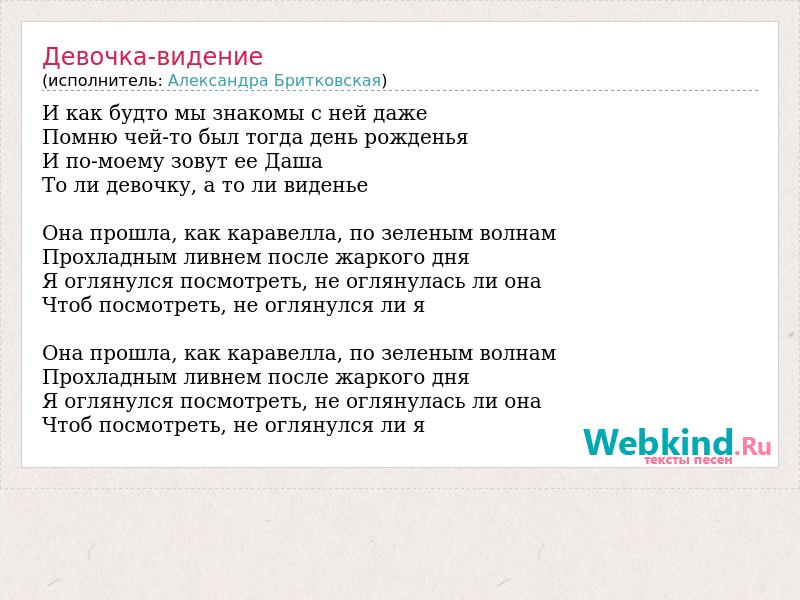 Девочка-видение
(исполнитель: Александра Бритковская)

И как будто мы знакомы с ней даже
Помню чей-то был тогда день рожденья
И по-моему зовут ее Даша
То ли девочку, а то ли виденье

Она прошла, как каравелла, по зеленым волнам
Прохладным ливнем после жаркого дня
Я оглянулся посмотреть, не оглянулась ли она
Чтоб посмотреть, не оглянулся ли я

Она прошла, как каравелла, по зеленым волнам
Прохладным ливнем после жаркого дня
Я оглянулся посмотреть, не оглянулась ли она
Чтоб посмотреть, не оглянулся ли я

Webkind.Ru
тексты песен